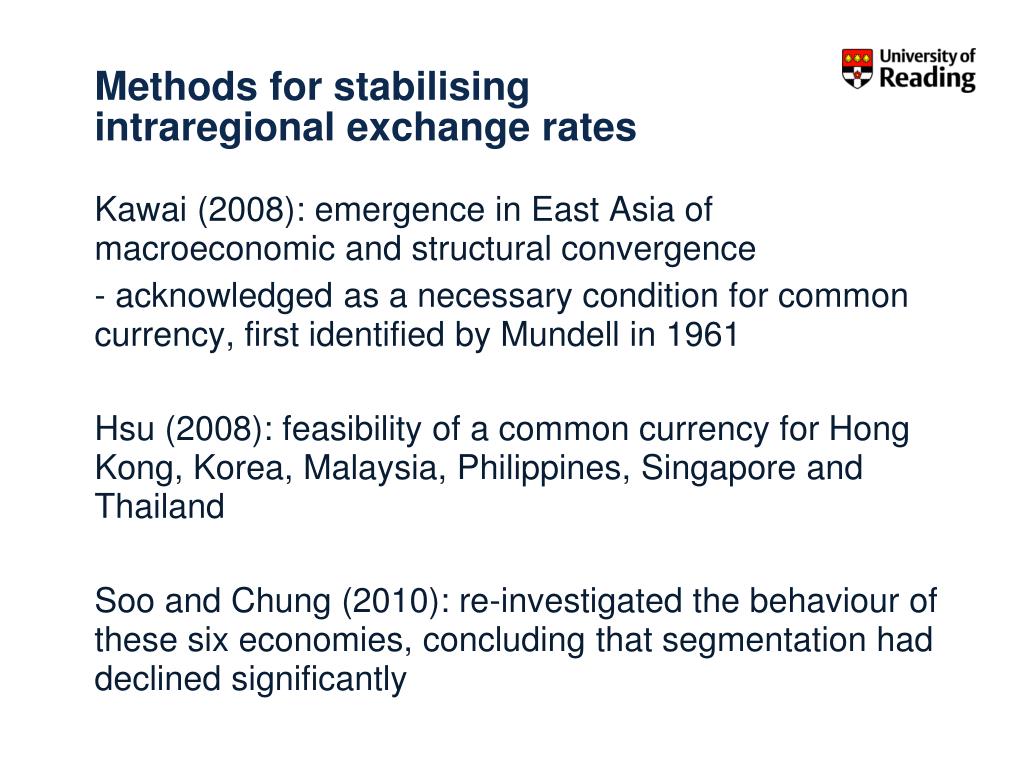 Methods for stabilising intraregional exchange rates

University of Reading

Kawai (2008): emergence in East Asia of macroeconomic and structural convergence

- acknowledged as a necessary condition for common currency, first identified by Mundell in 1961

Hsu (2008): feasibility of a common currency for Hong Kong, Korea, Malaysia, Philippines, Singapore and Thailand

Soo and Chung (2010): re-investigated the behaviour of these six economies, concluding that segmentation had declined significantly